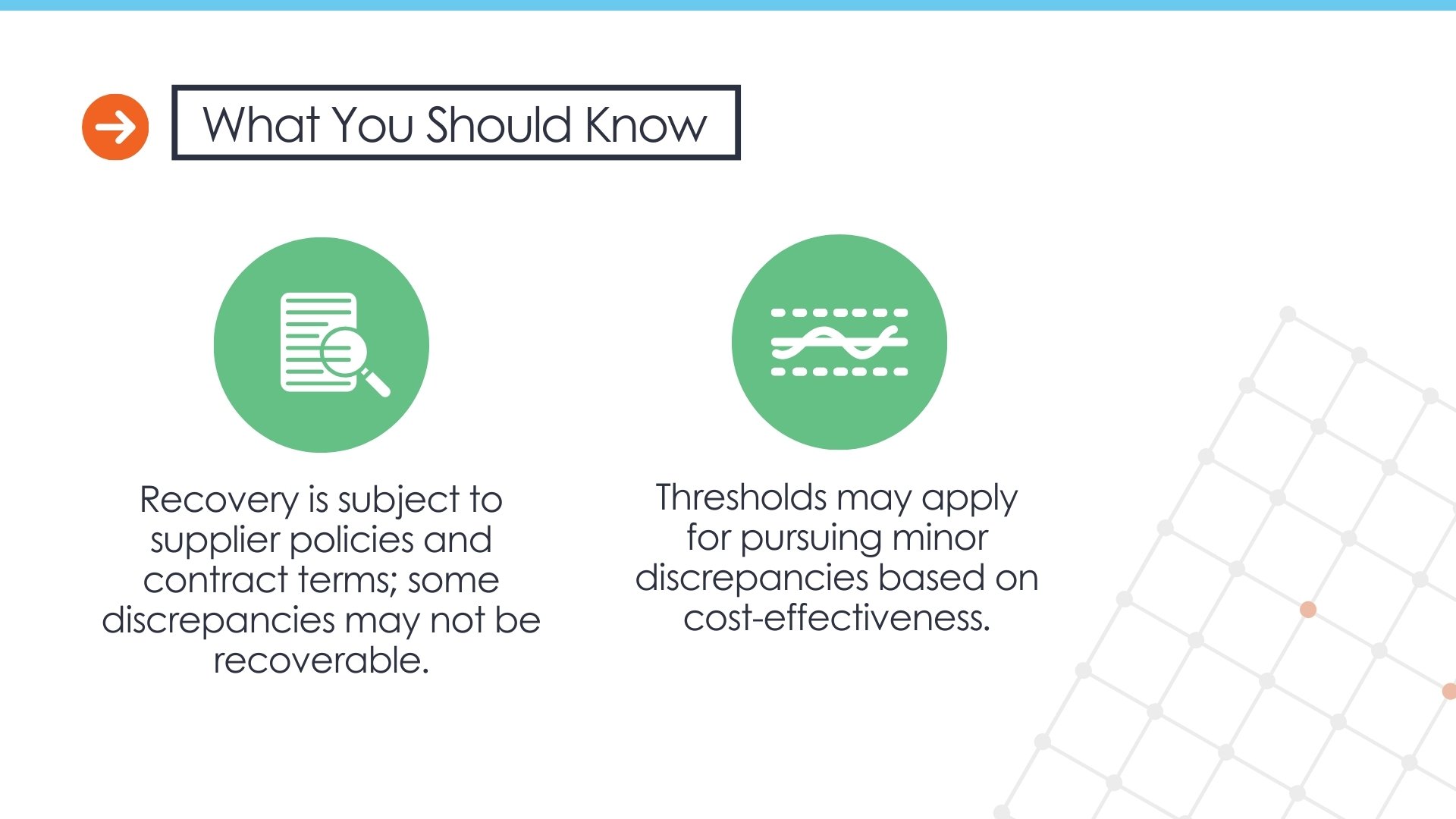 What You Should Know

Recovery is subject to supplier policies and contract terms; some discrepancies may not be recoverable.

Thresholds may apply for pursuing minor discrepancies based on cost-effectiveness.